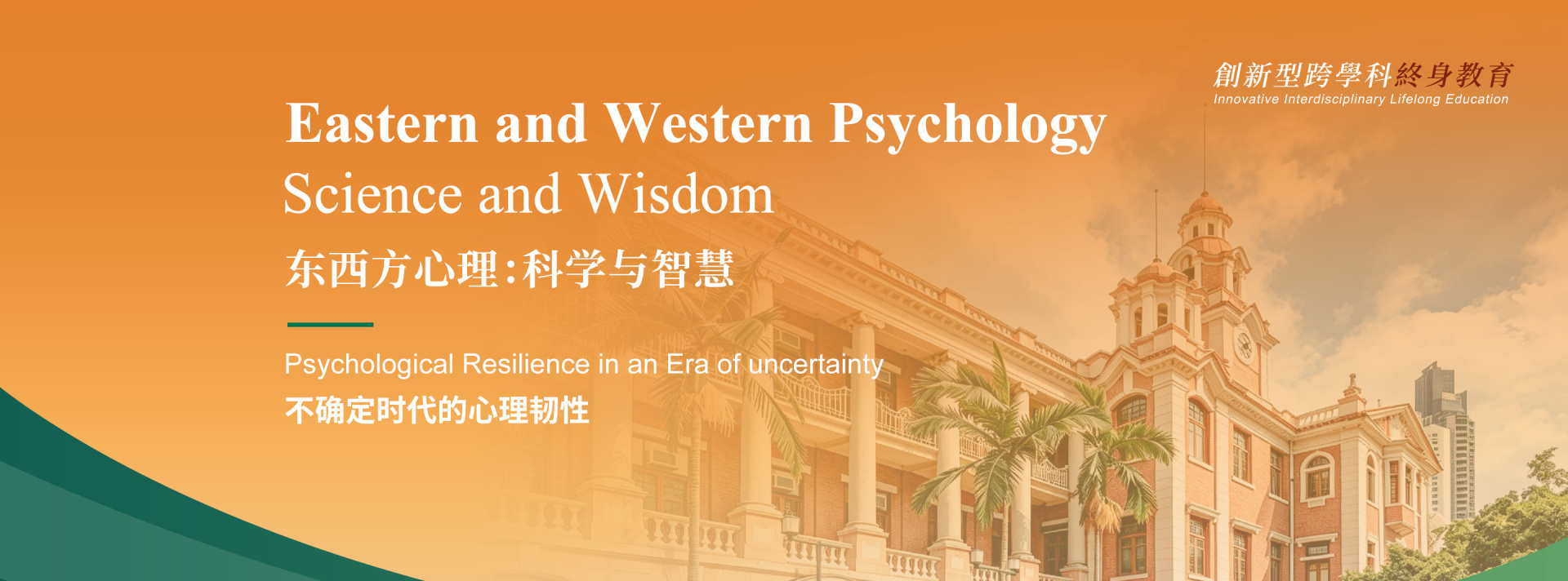 創新型跨學科終身教育
Innovative Interdisciplinary Lifelong Education

Eastern and Western Psychology
Science and Wisdom
东西方心理:科学与智慧

Psychological Resilience in an Era of uncertainty
不确定时代的心理韧性